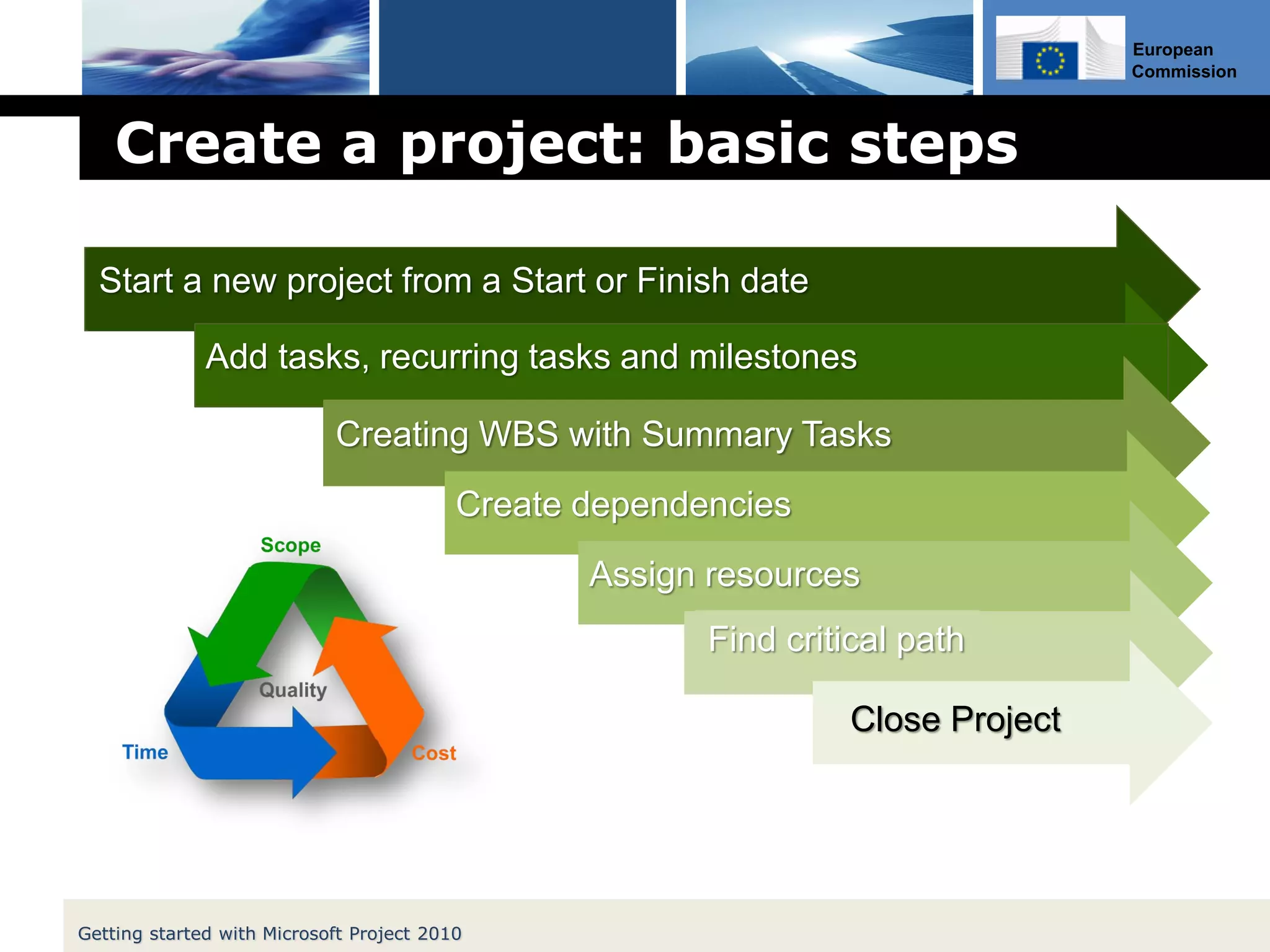 European Commission

Create a project: basic steps

Start a new project from a Start or Finish date

Add tasks, recurring tasks and milestones

Creating WBS with Summary Tasks

Create dependencies

Assign resources

Find critical path

Close Project

Scope

Quality

Time

Cost

Getting started with Microsoft Project 2010